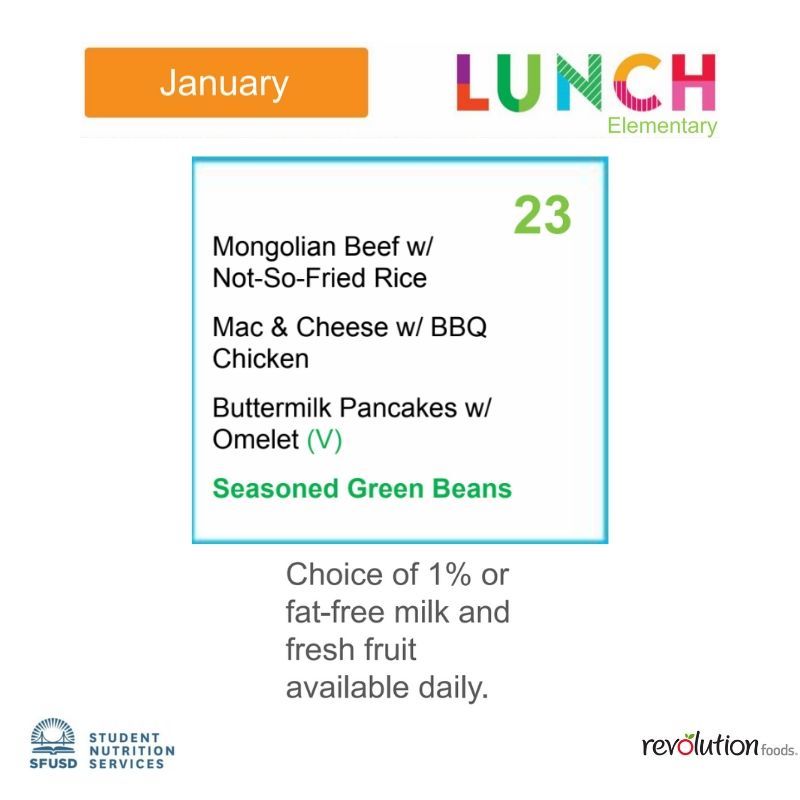 January

LUNCH
Elementary

23

Mongolian Beef w/ Not-So-Fried Rice

Mac & Cheese w/ BBQ Chicken

Buttermilk Pancakes w/ Omelet (V)

Seasoned Green Beans

Choice of 1% or fat-free milk and fresh fruit available daily.

SFUSD STUDENT NUTRITION SERVICES

revolution foods.